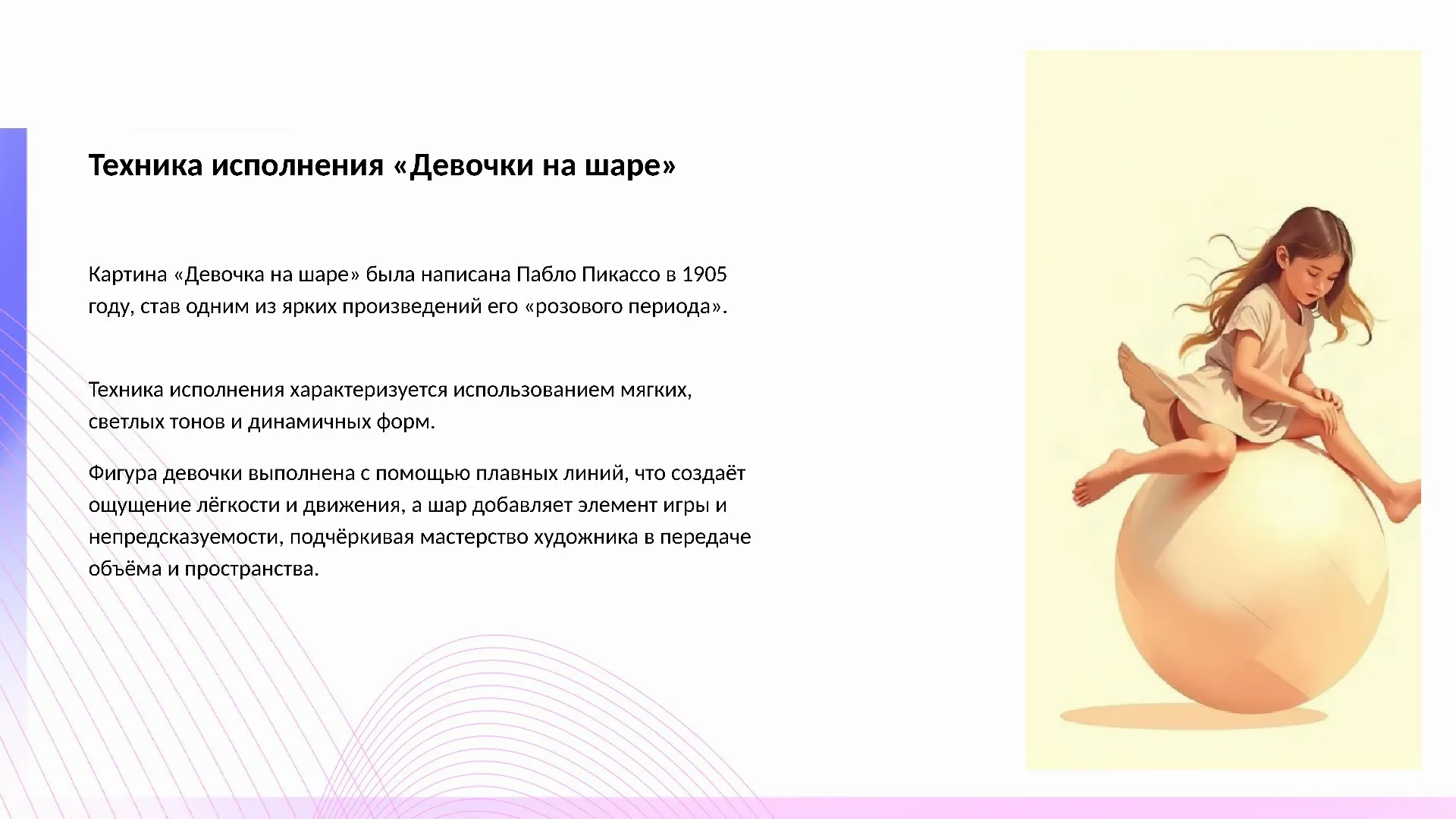 Техника исполнения «Девочки на шаре»

Картина «Девочка на шаре» была написана Пабло Пикассо в 1905 году, став одним из ярких произведений его «розового периода».

Техника исполнения характеризуется использованием мягких, светлых тонов и динамичных форм.

Фигура девочки выполнена с помощью плавных линий, что создаёт ощущение лёгкости и движения, а шар добавляет элемент игры и непредсказуемости, подчёркивая мастерство художника в передаче объёма и пространства.